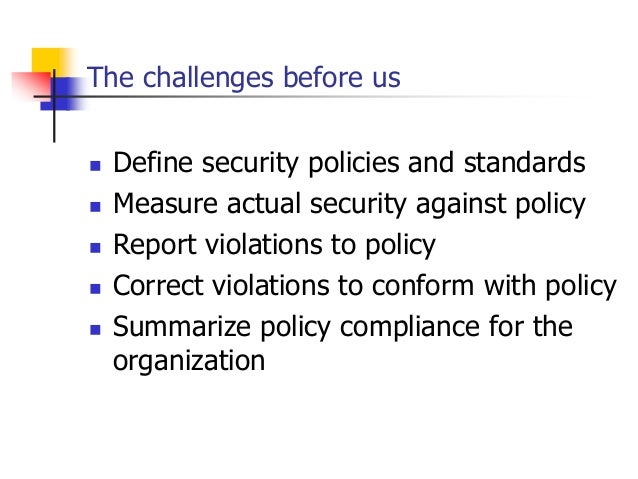 The challenges before us

- Define security policies and standards
- Measure actual security against policy
- Report violations to policy
- Correct violations to conform with policy
- Summarize policy compliance for the organization